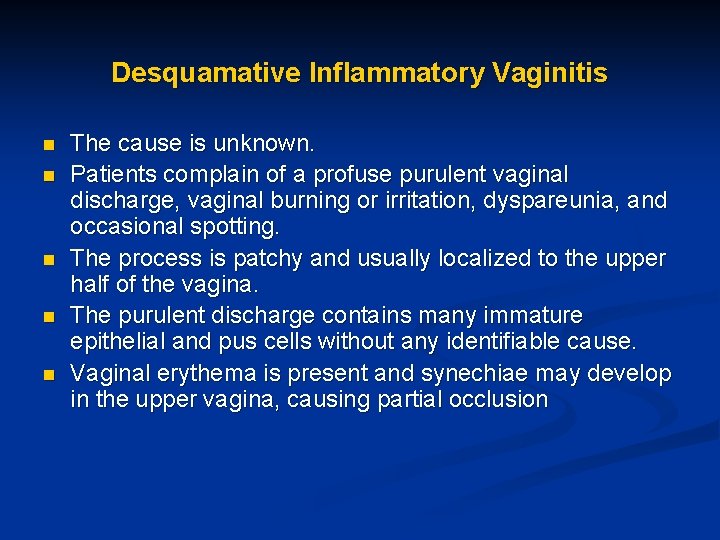 Desquamative Inflammatory Vaginitis

- The cause is unknown.
- Patients complain of a profuse purulent vaginal discharge, vaginal burning or irritation, dyspareunia, and occasional spotting.
- The process is patchy and usually localized to the upper half of the vagina.
- The purulent discharge contains many immature epithelial and pus cells without any identifiable cause.
- Vaginal erythema is present and synechiae may develop in the upper vagina, causing partial occlusion